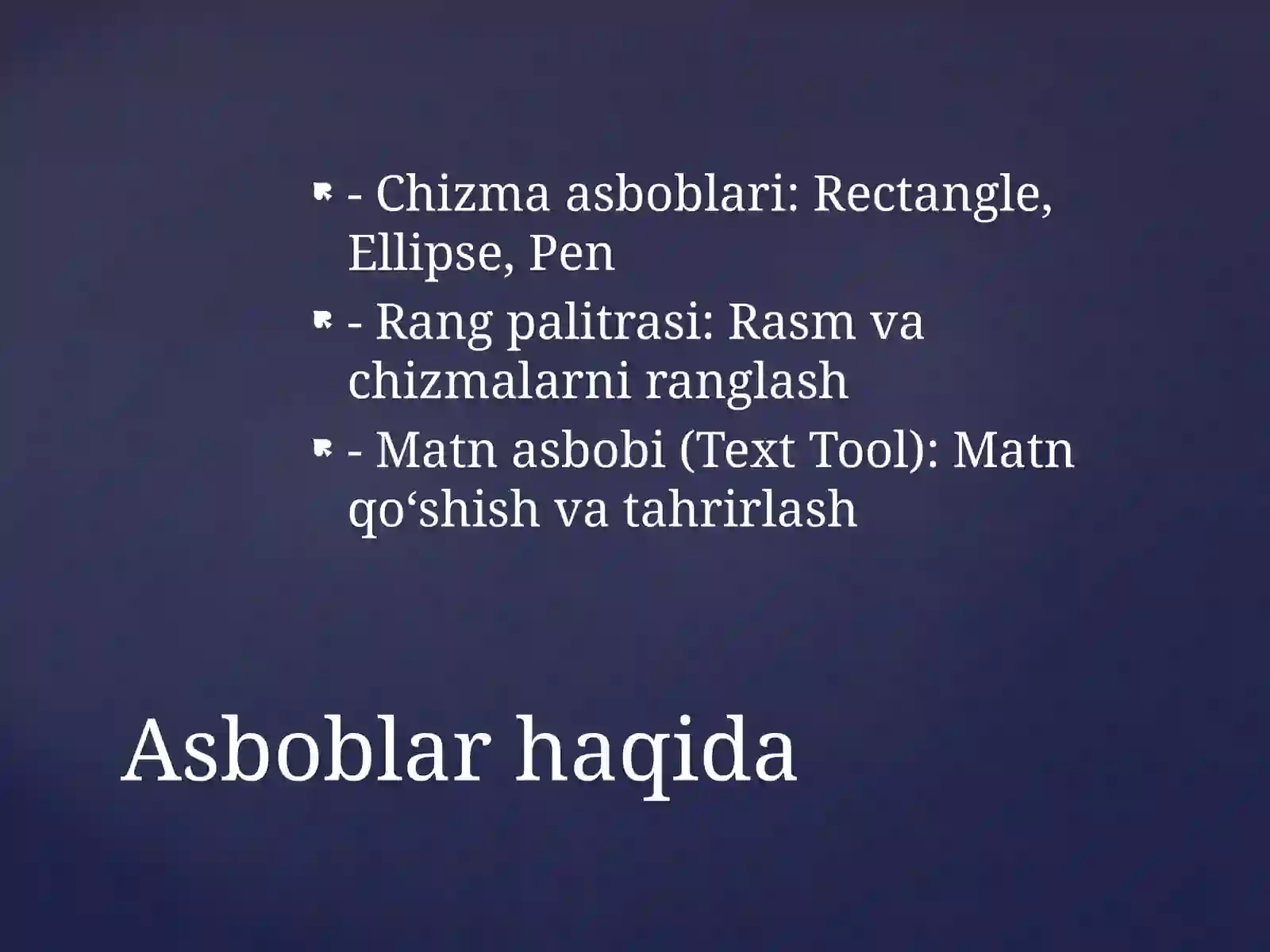 - Chizma asboblari: Rectangle, Ellipse, Pen
- Rang palitrasi: Rasm va chizmalarni ranglash
- Matn asbobi (Text Tool): Matn qo‘shish va tahrirlash

Asboblar haqida